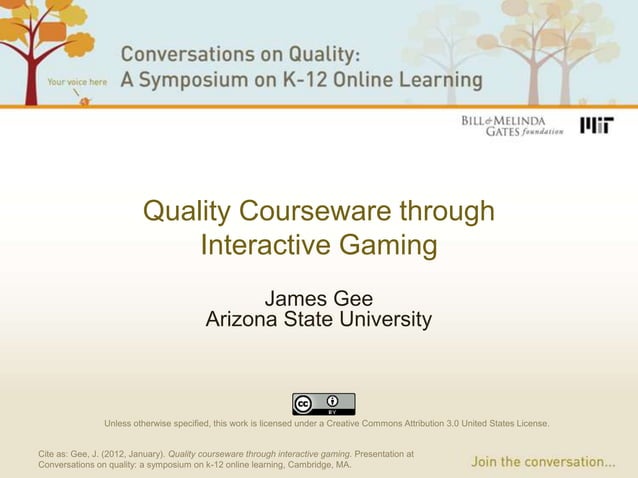 Your voice here

Conversations on Quality:
A Symposium on K-12 Online Learning

BILL & MELINDA GATES foundation

MIT

Quality Courseware through Interactive Gaming

James Gee
Arizona State University

cc BY

Unless otherwise specified, this work is licensed under a Creative Commons Attribution 3.0 United States License.

Cite as: Gee, J. (2012, January). Quality courseware through interactive gaming. Presentation at Conversations on quality: a symposium on k-12 online learning, Cambridge, MA.

Join the conversation...